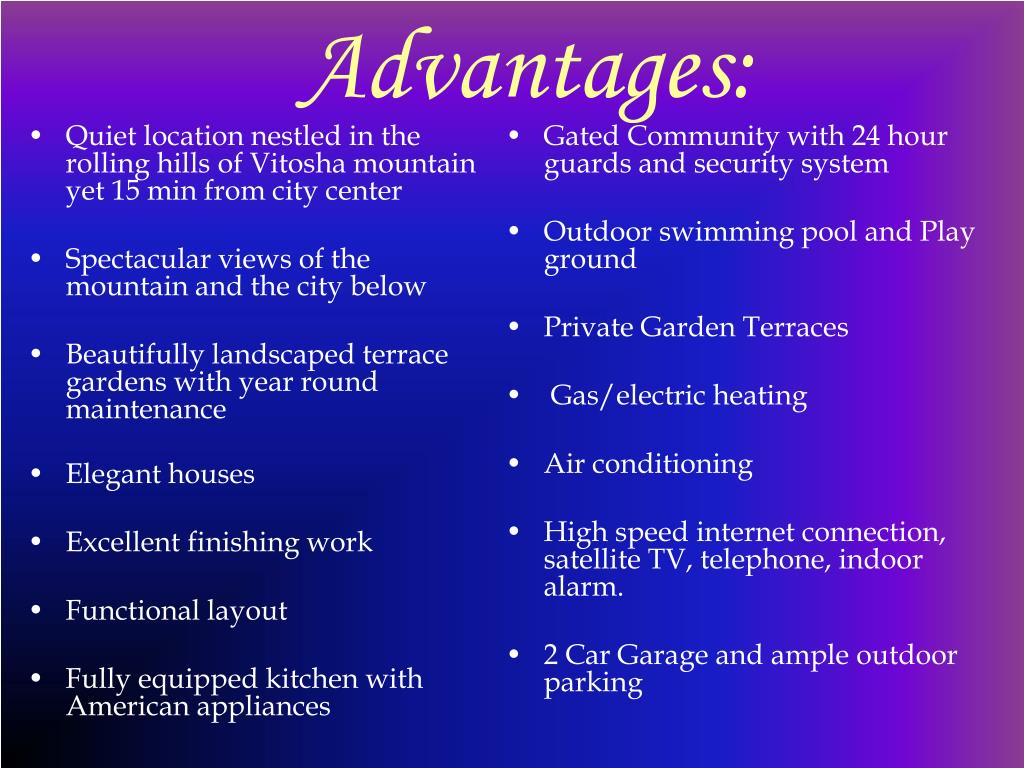 Advantages:

• Quiet location nestled in the rolling hills of Vitosha mountain yet 15 min from city center

• Spectacular views of the mountain and the city below

• Beautifully landscaped terrace gardens with year round maintenance

• Elegant houses

• Excellent finishing work

• Functional layout

• Fully equipped kitchen with American appliances

• Gated Community with 24 hour guards and security system

• Outdoor swimming pool and Play ground

• Private Garden Terraces

• Gas/electric heating

• Air conditioning

• High speed internet connection, satellite TV, telephone, indoor alarm.

• 2 Car Garage and ample outdoor parking